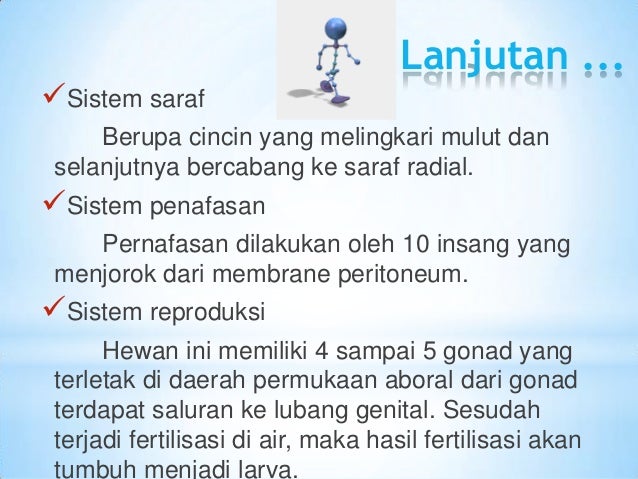 Lanjutan ...

✓Sistem saraf

Berupa cincin yang melingkari mulut dan selanjutnya bercabang ke saraf radial.

✓Sistem penafasan

Pernafasan dilakukan oleh 10 insang yang menjorok dari membrane peritoneum.

✓Sistem reproduksi

Hewan ini memiliki 4 sampai 5 gonad yang terletak di daerah permukaan aboral dari gonad terdapat saluran ke lubang genital. Sesudah terjadi fertilisasi di air, maka hasil fertilisasi akan tumbuh menjadi larva.